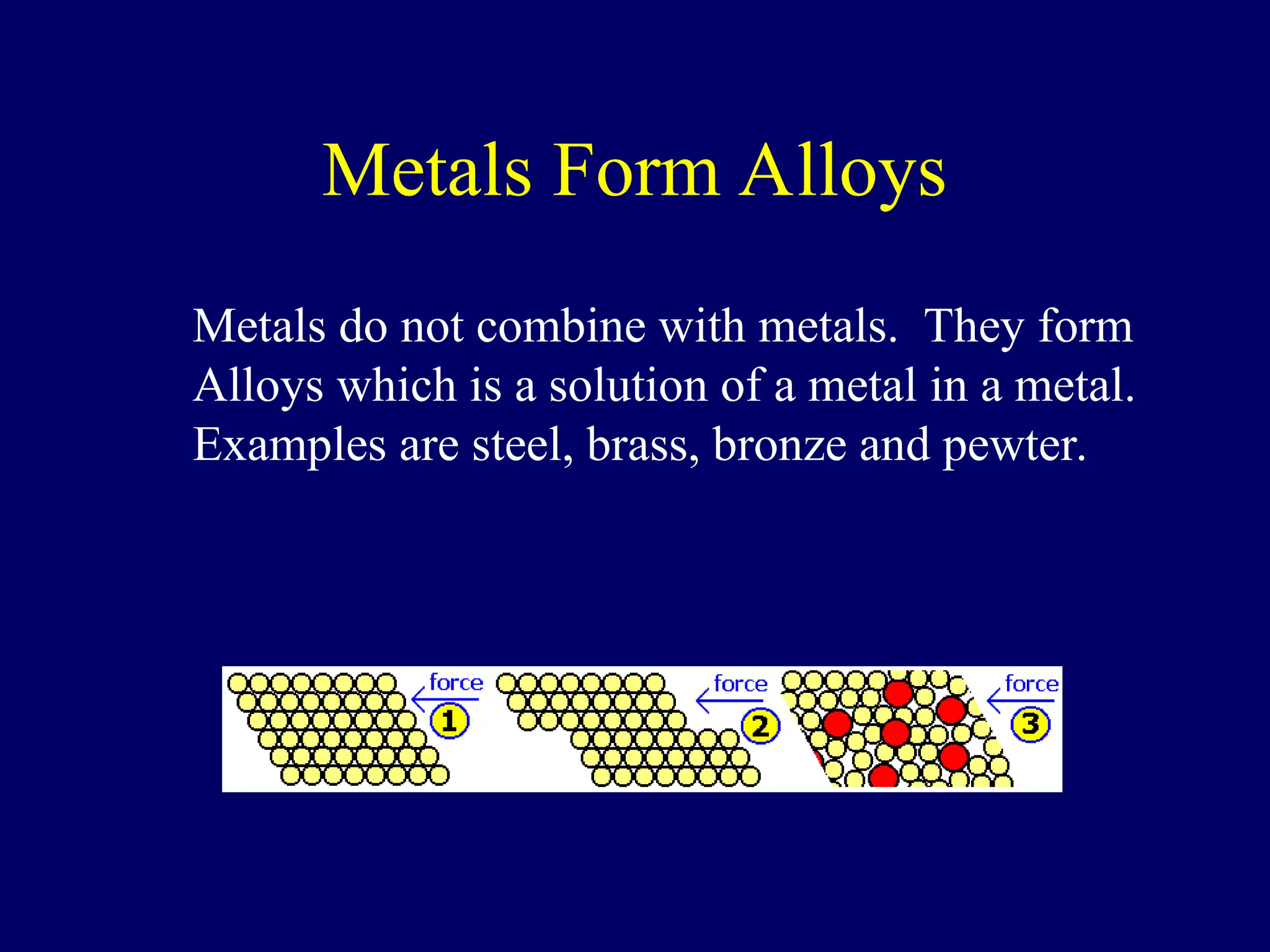 Metals Form Alloys

Metals do not combine with metals. They form Alloys which is a solution of a metal in a metal. Examples are steel, brass, bronze and pewter.

force
1
force
2
force
3